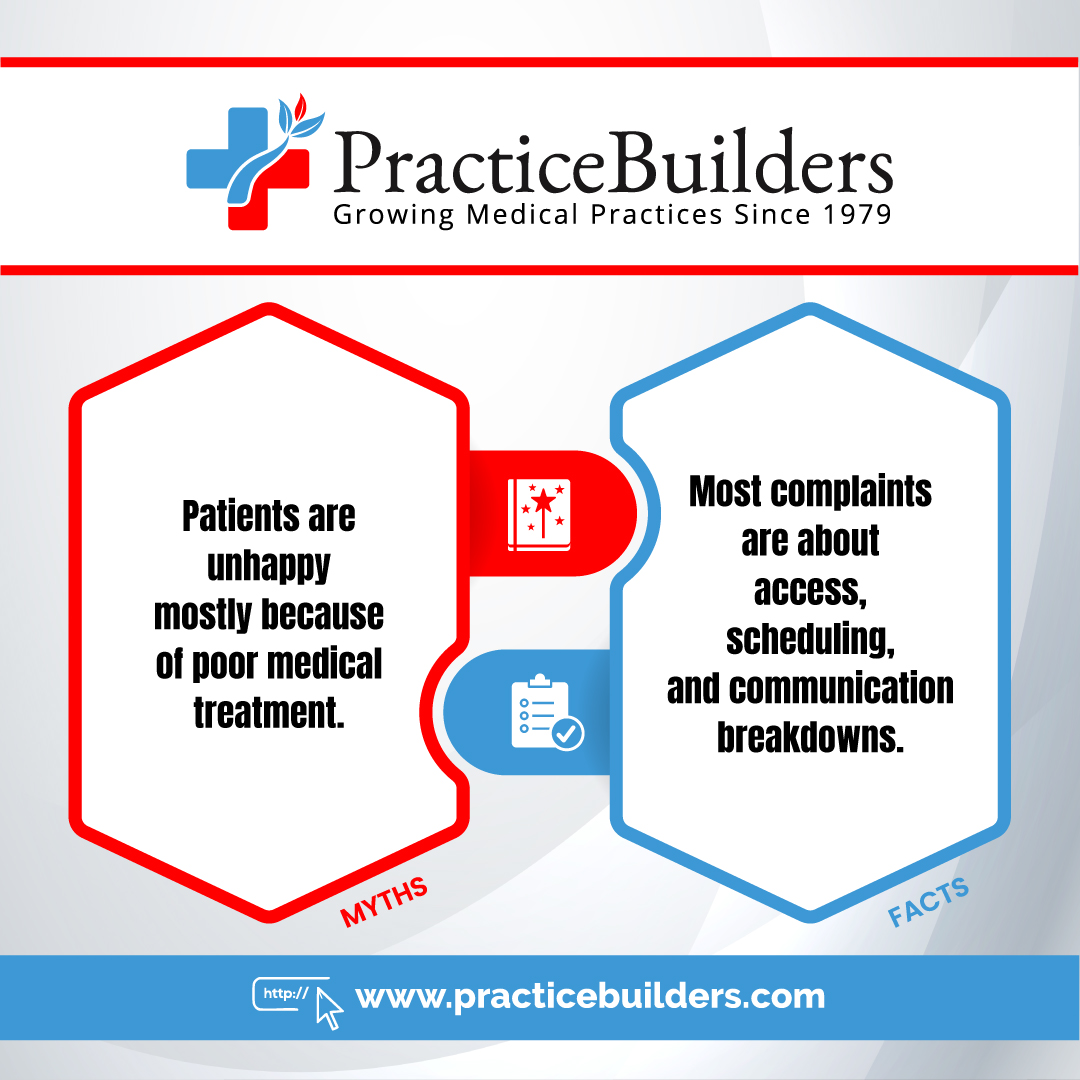 PracticeBuilders
Growing Medical Practices Since 1979

Patients are unhappy mostly because of poor medical treatment.

MYTHS

Most complaints are about access, scheduling, and communication breakdowns.

FACTS

http://
www.practicebuilders.com